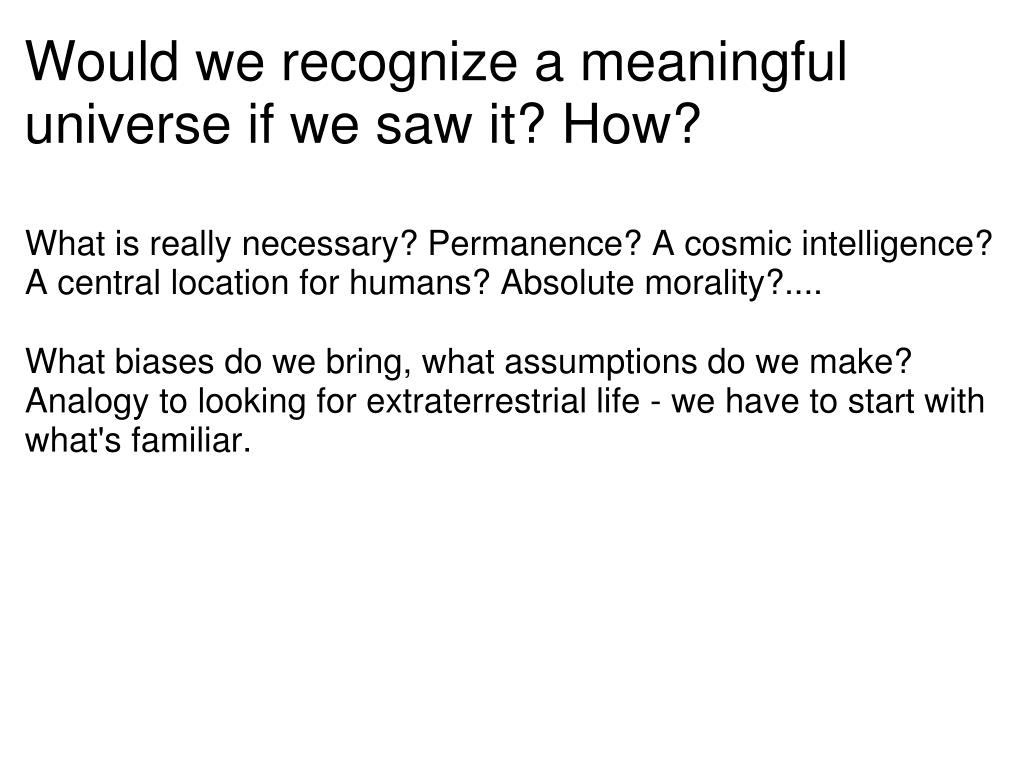 Would we recognize a meaningful universe if we saw it? How?

What is really necessary? Permanence? A cosmic intelligence? A central location for humans? Absolute morality?....

What biases do we bring, what assumptions do we make? Analogy to looking for extraterrestrial life - we have to start with what's familiar.